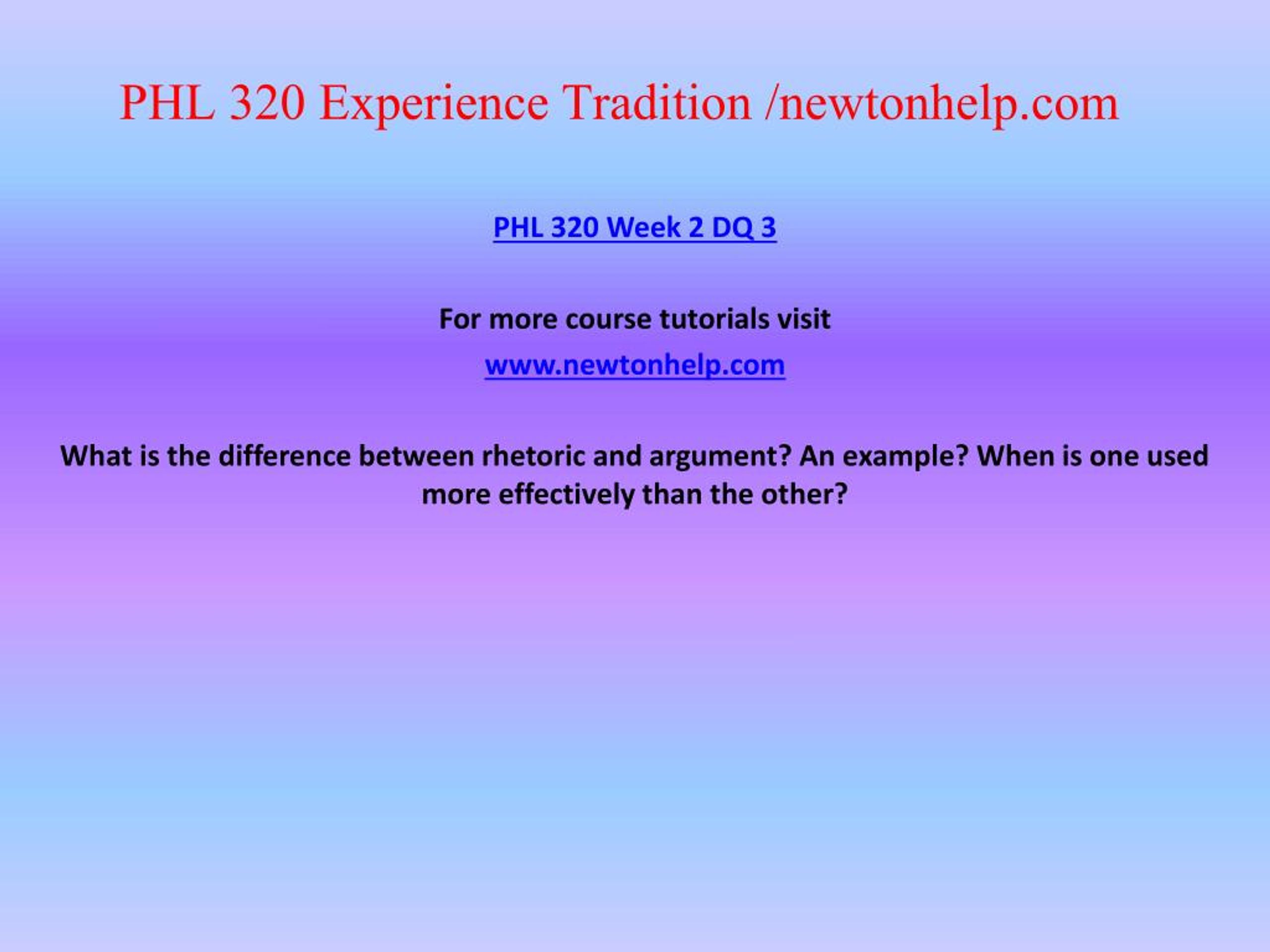 PHL 320 Experience Tradition /newtonhelp.com

PHL 320 Week 2 DQ 3

For more course tutorials visit

www.newtonhelp.com

What is the difference between rhetoric and argument? An example? When is one used more effectively than the other?